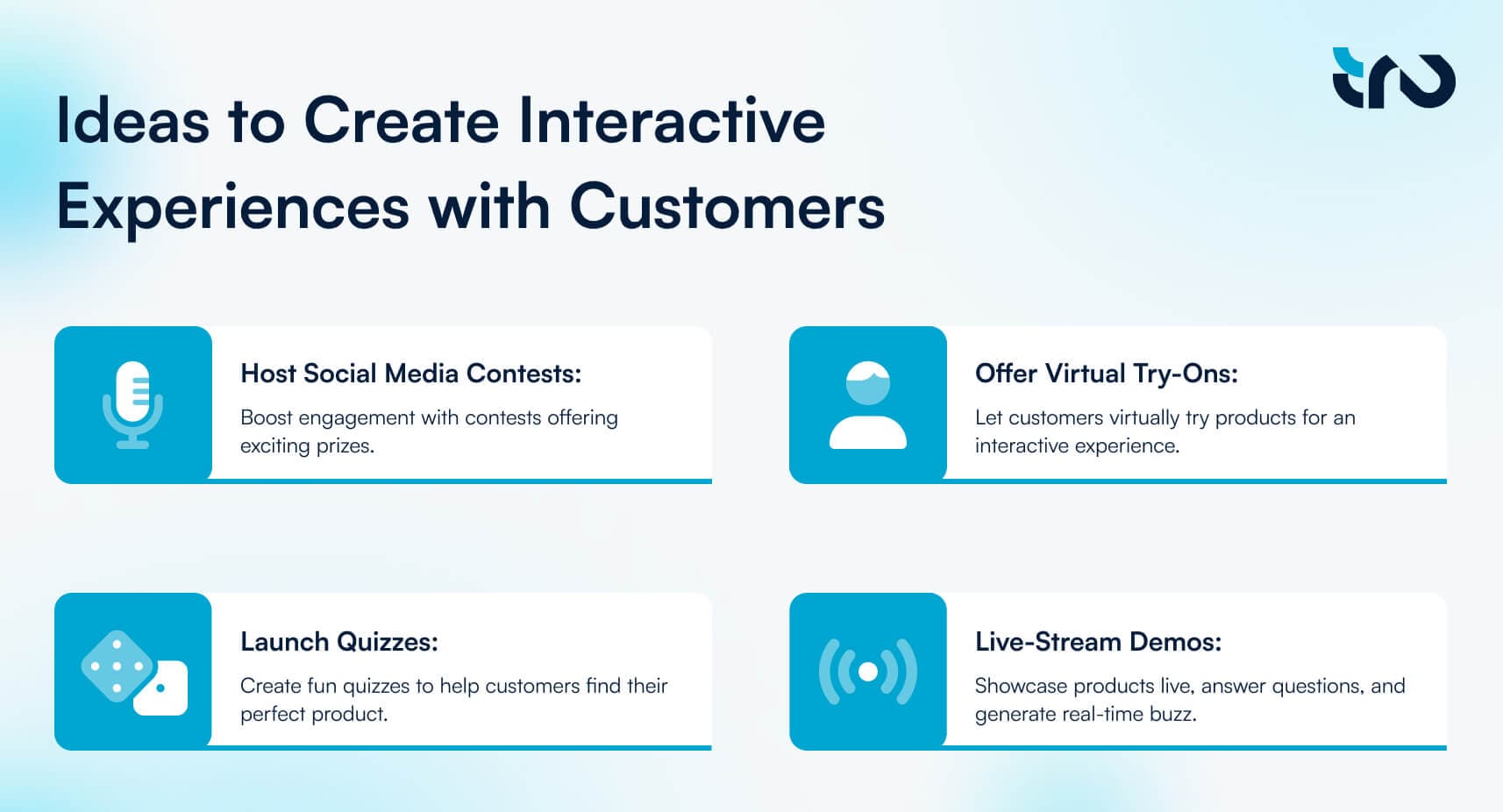 Ideas to Create Interactive Experiences with Customers

Host Social Media Contests:

Boost engagement with contests offering exciting prizes.

Offer Virtual Try-Ons:

Let customers virtually try products for an interactive experience.

Launch Quizzes:

Create fun quizzes to help customers find their perfect product.

Live-Stream Demos:

Showcase products live, answer questions, and generate real-time buzz.